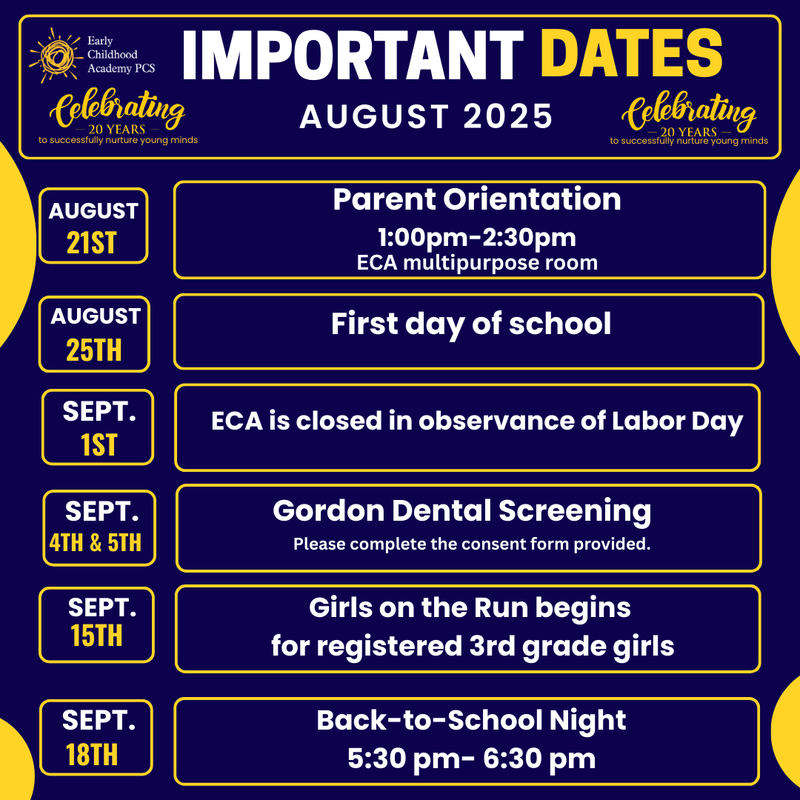 Early Childhood Academy PCS

Celebrating
— 20 YEARS —
to successfully nurture young minds

IMPORTANT DATES

AUGUST 2025

Celebrating
— 20 YEARS —
to successfully nurture young minds

AUGUST 21ST

Parent Orientation
1:00pm-2:30pm
ECA multipurpose room

AUGUST 25TH

First day of school

SEPT. 1ST

ECA is closed in observance of Labor Day

SEPT. 4TH & 5TH

Gordon Dental Screening
Please complete the consent form provided.

SEPT. 15TH

Girls on the Run begins for registered 3rd grade girls

SEPT. 18TH

Back-to-School Night
5:30 pm- 6:30 pm